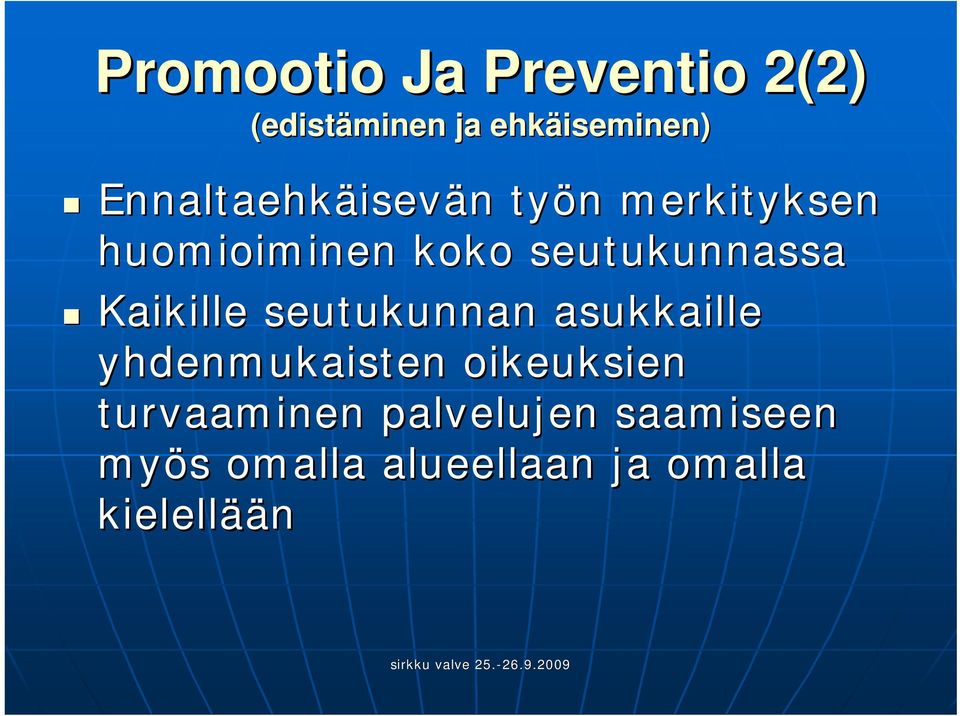 Promootio Ja Preventio 2(2)
(edistäminen ja ehkäiseminen)

Ennaltaehkäisevän työn merkityksen huomioiminen koko seutukunnassa

Kaikille seutukunnan asukkaille yhdenmukaisten oikeuksien turvaaminen palvelujen saamiseen myös omalla alueellaan ja omalla kielellään

sirkku valve 25.-26.9.2009